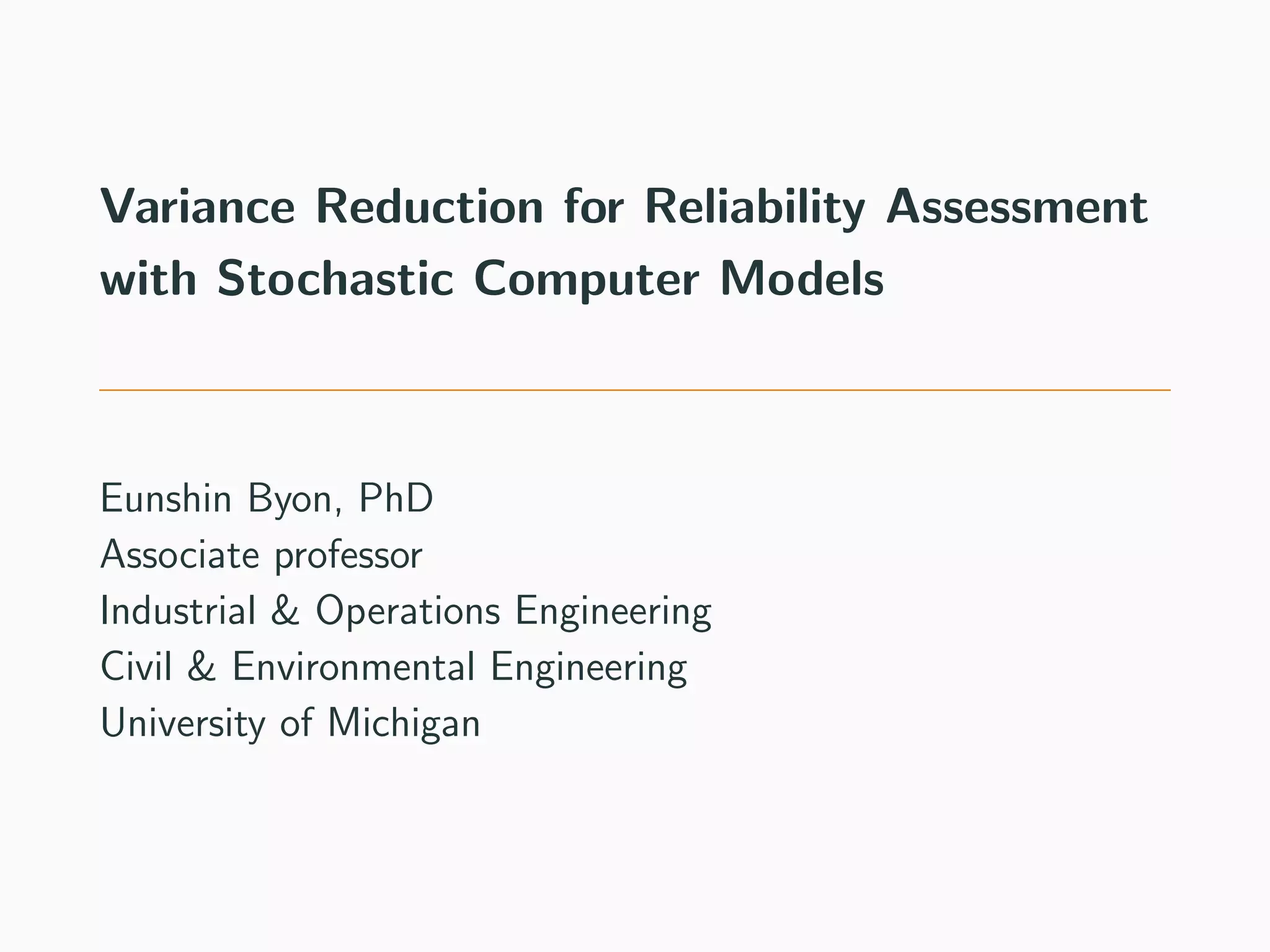 Variance Reduction for Reliability Assessment with Stochastic Computer Models

Eunshin Byon, PhD
Associate professor
Industrial & Operations Engineering
Civil & Environmental Engineering
University of Michigan